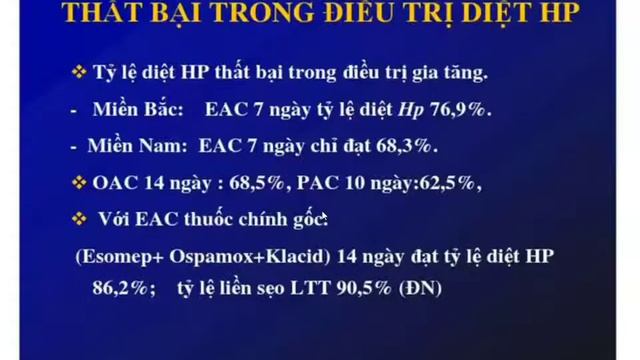 THẤT BẠI TRONG ĐIỀU TRỊ DIỆT HP

❖ Tỷ lệ diệt HP thất bại trong điều trị gia tăng.

- Miền Bắc: EAC 7 ngày tỷ lệ diệt Hp 76,9%.

- Miền Nam: EAC 7 ngày chỉ đạt 68,3%.

❖ OAC 14 ngày : 68,5%, PAC 10 ngày:62,5%,

❖ Với EAC thuốc chính gốc:

(Esomep+ Ospamox+Klacid) 14 ngày đạt tỷ lệ diệt HP 86,2%; tỷ lệ liền sẹo LTT 90,5% (ĐN)